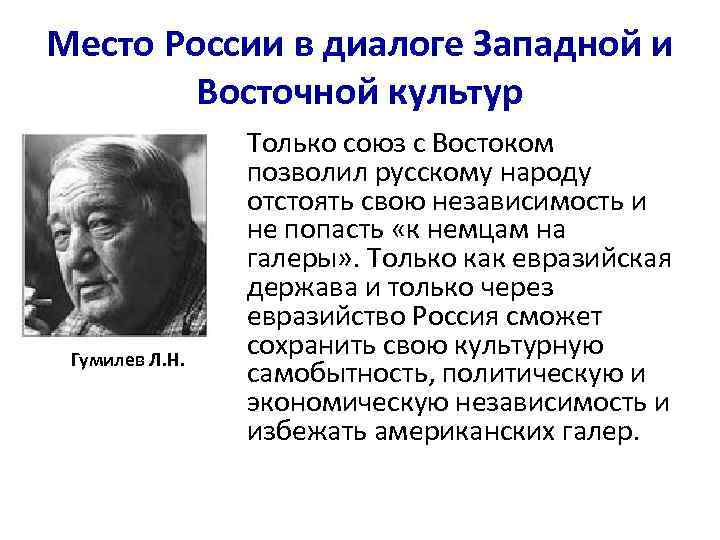 Место России в диалоге Западной и Восточной культур

Гумилев Л.Н.

Только союз с Востоком позволил русскому народу отстоять свою независимость и не попасть «к немцам на галеры». Только как евразийская держава и только через евразийство Россия сможет сохранить свою культурную самобытность, политическую и экономическую независимость и избежать американских галер.